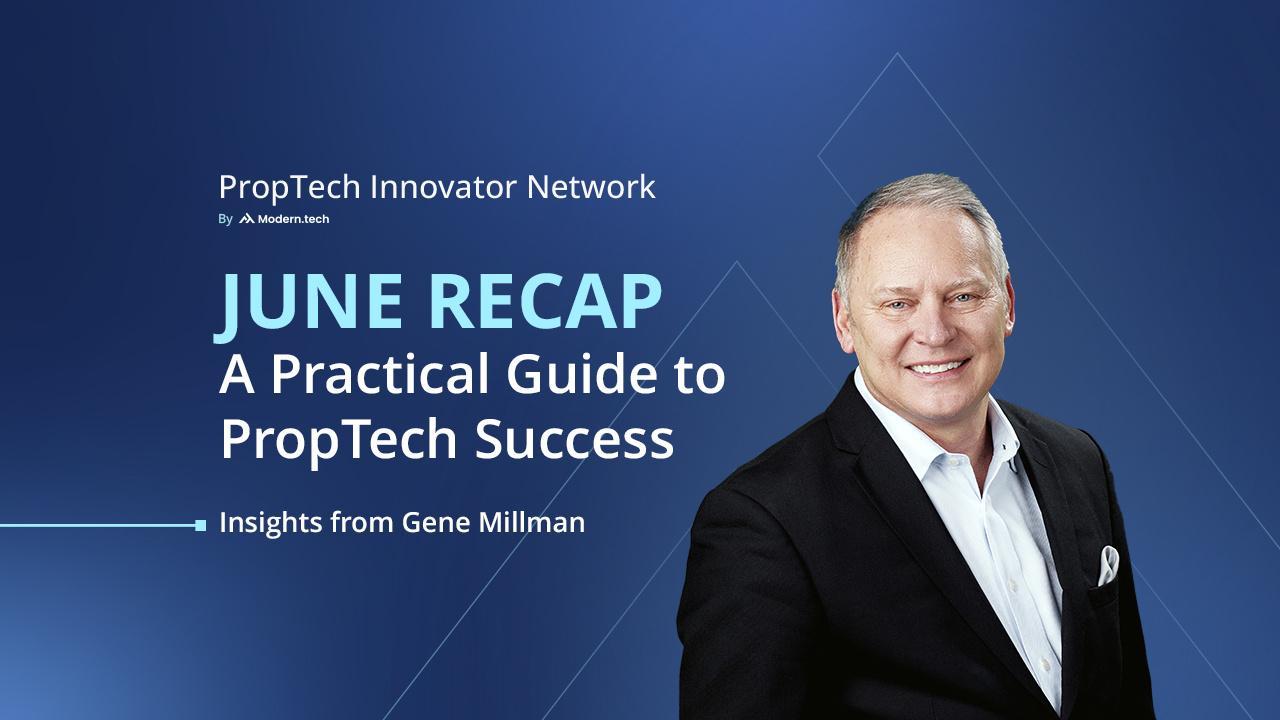 PropTech Innovator Network
By Modern.tech

JUNE RECAP
A Practical Guide to PropTech Success

Insights from Gene Millman